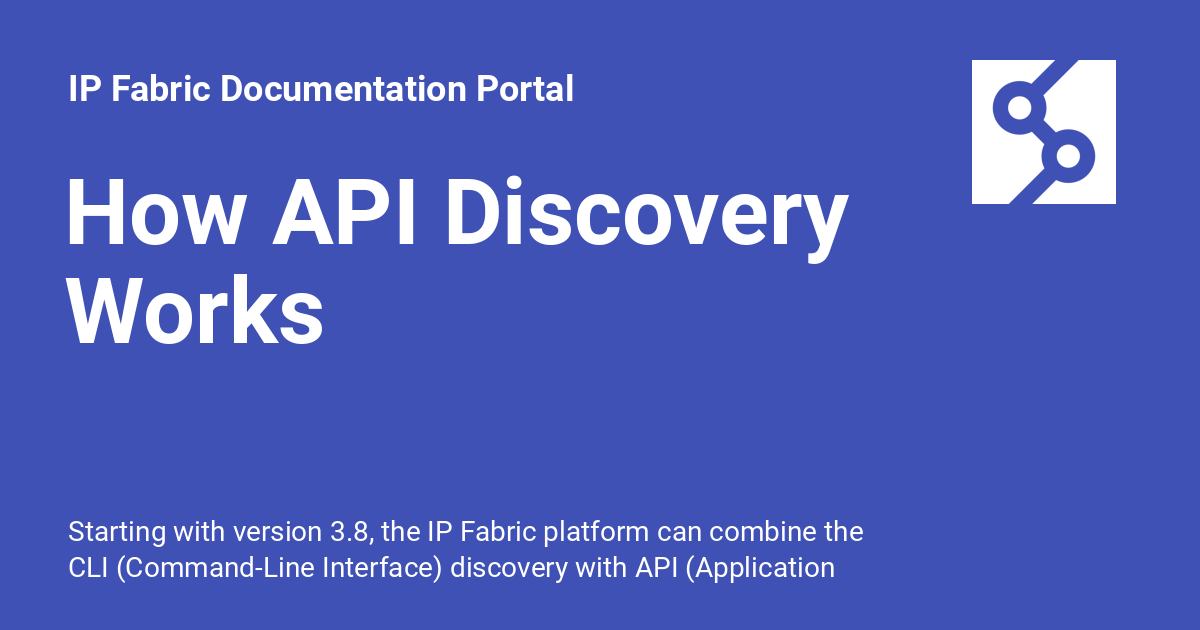 IP Fabric Documentation Portal

How API Discovery Works

Starting with version 3.8, the IP Fabric platform can combine the CLI (Command-Line Interface) discovery with API (Application